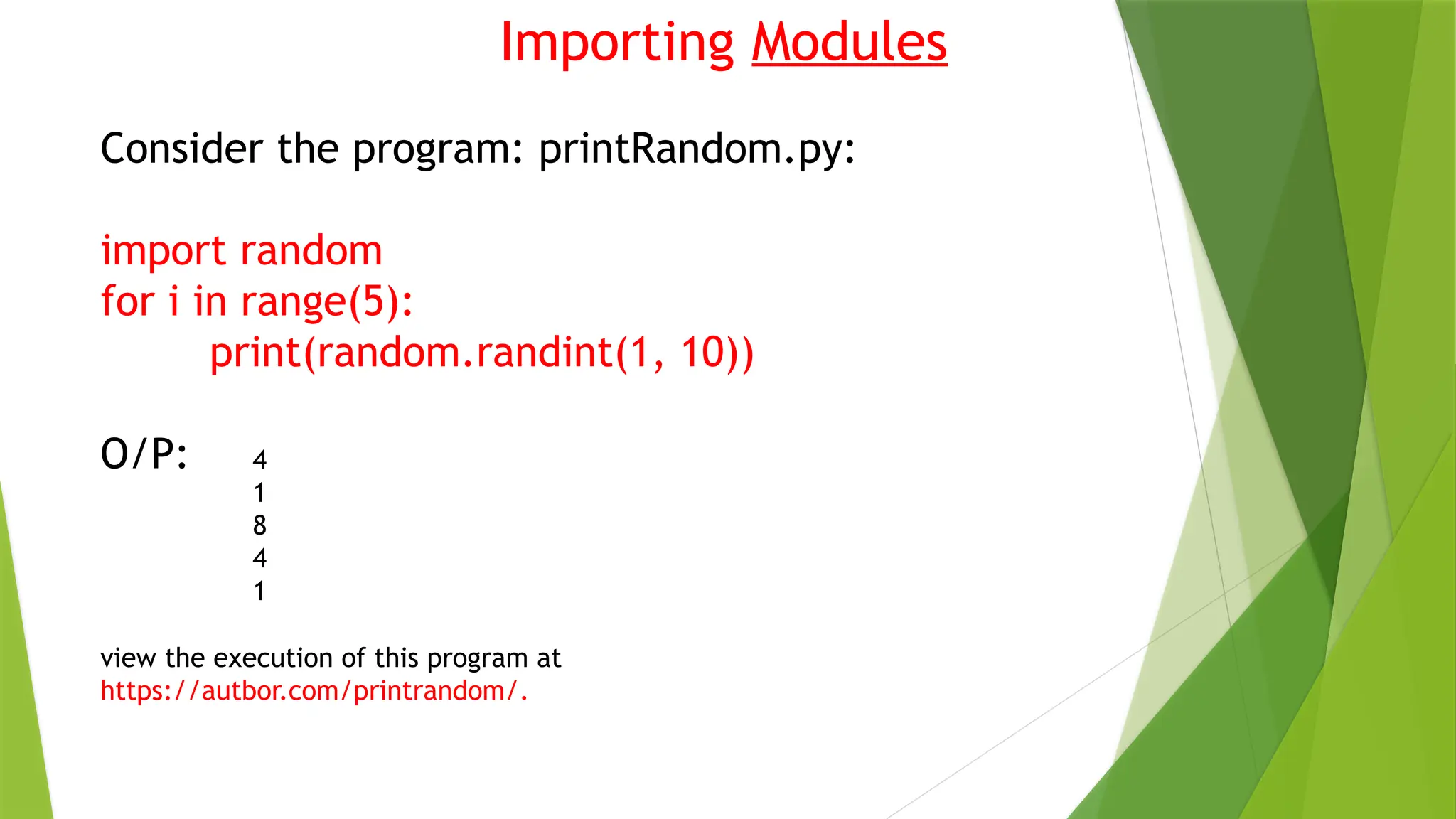 Importing Modules

Consider the program: printRandom.py:

import random
for i in range(5):
    print(random.randint(1, 10))

O/P: 4
1
8
4
1

view the execution of this program at https://autbor.com/printrandom/.